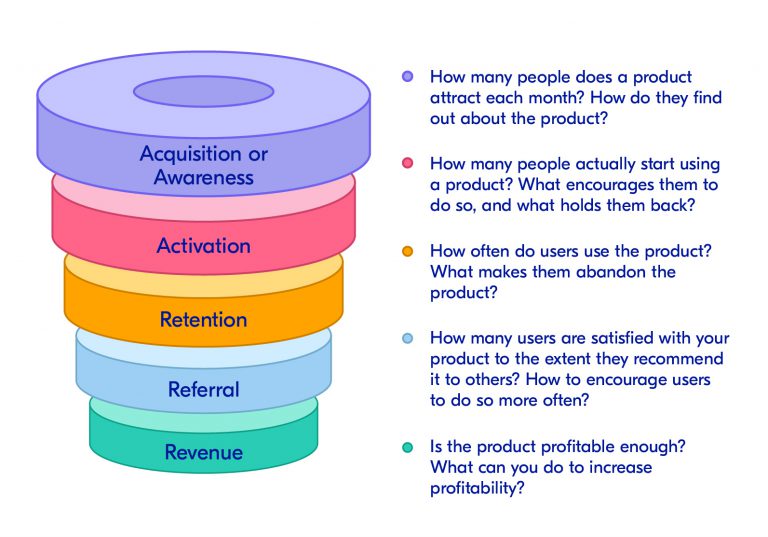 Acquisition or Awareness

Activation

Retention

Referral

Revenue

How many people does a product attract each month? How do they find out about the product?

How many people actually start using a product? What encourages them to do so, and what holds them back?

How often do users use the product? What makes them abandon the product?

How many users are satisfied with your product to the extent they recommend it to others? How to encourage users to do so more often?

Is the product profitable enough? What can you do to increase profitability?